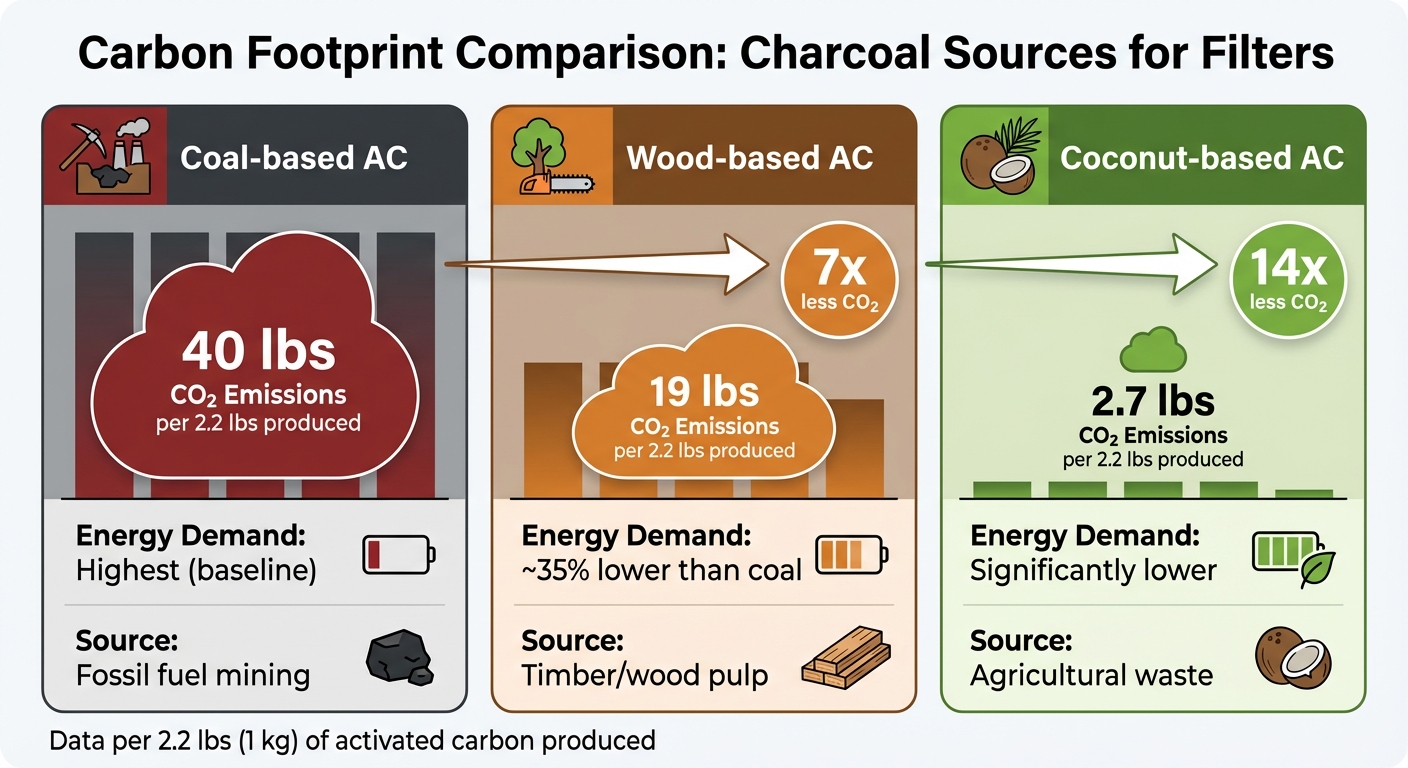 Carbon Footprint Comparison: Charcoal Sources for Filters

Coal-based AC

40 lbs
$CO_2$ Emissions
per 2.2 lbs produced

Energy Demand:
Highest (baseline)

Source:
Fossil fuel mining

Wood-based AC

7x
less $CO_2$

19 lbs
$CO_2$ Emissions
per 2.2 lbs produced

Energy Demand:
~35% lower than coal

Source:
Timber/wood pulp

Coconut-based AC

14x
less $CO_2$

2.7 lbs
$CO_2$ Emissions
per 2.2 lbs produced

Energy Demand:
Significantly lower

Source:
Agricultural waste

Data per 2.2 lbs (1 kg) of activated carbon produced